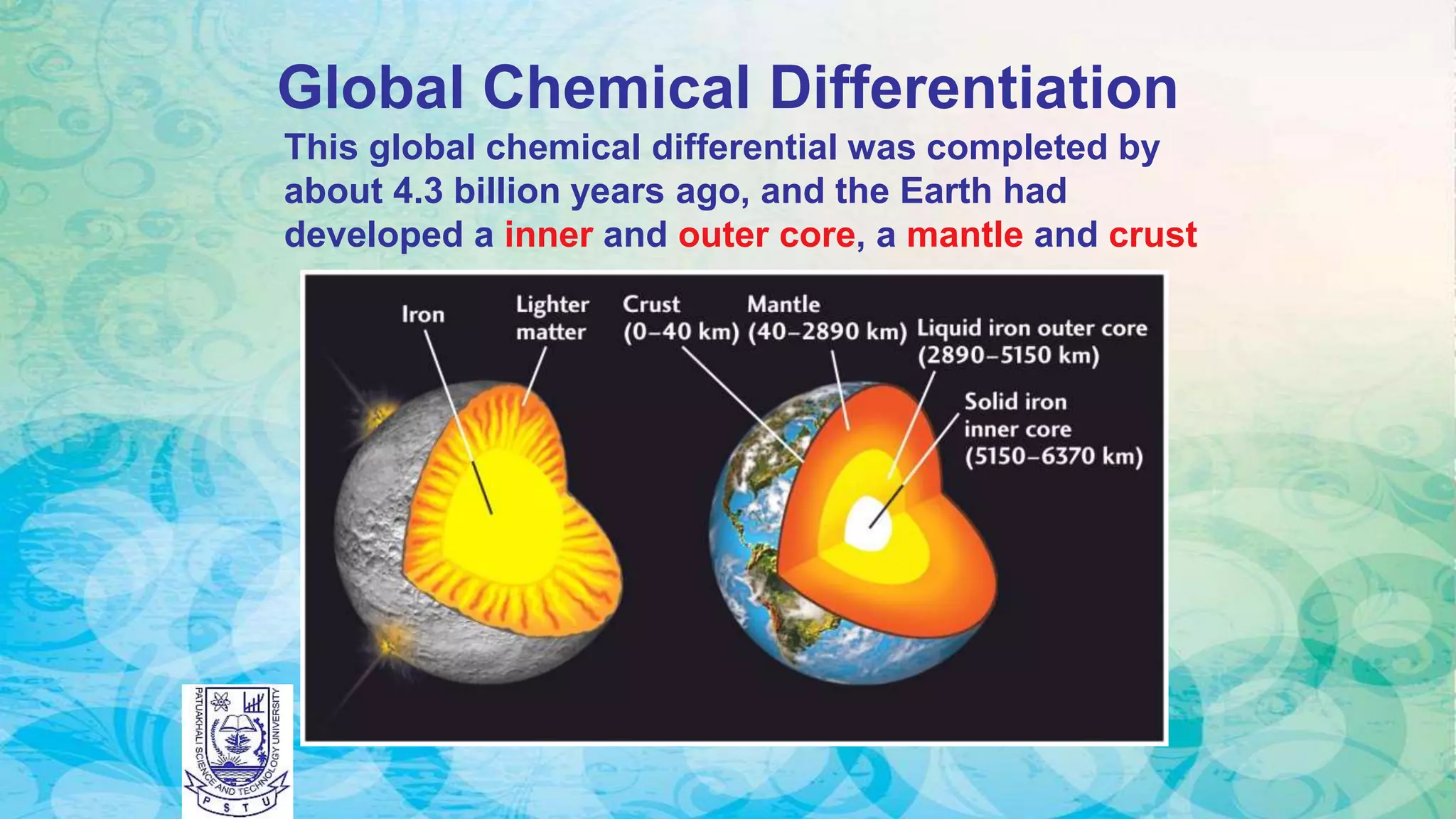 Global Chemical Differentiation

This global chemical differential was completed by about 4.3 billion years ago, and the Earth had developed a inner and outer core, a mantle and crust

Iron

Lighter matter

Crust (0–40 km)

Mantle (40–2890 km)

Liquid iron outer core (2890–5150 km)

Solid iron inner core (5150–6370 km)

PATUAKHALI SCIENCE AND TECHNOLOGY UNIVERSITY

P S T U